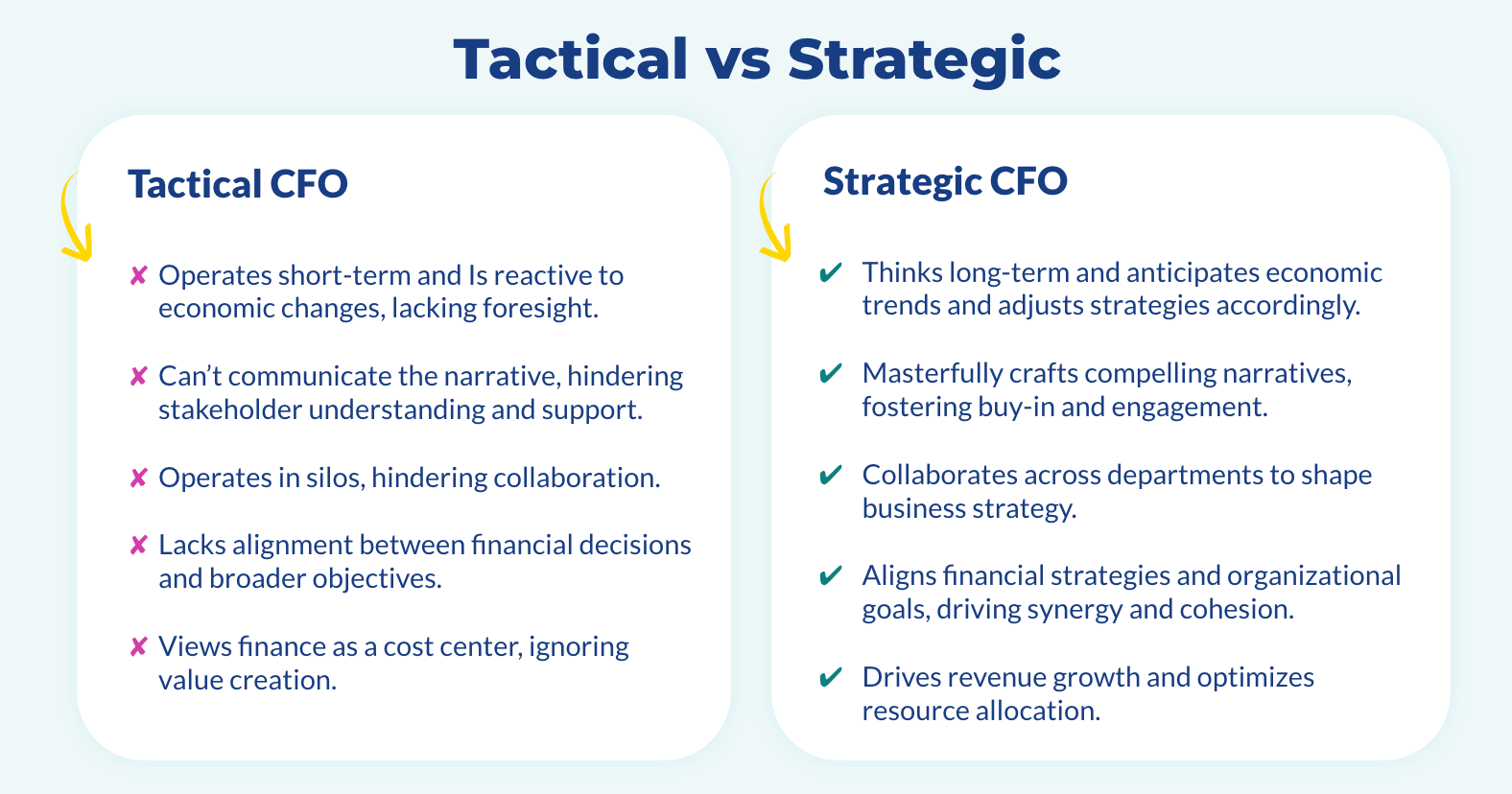 Tactical vs Strategic

Tactical CFO

✘ Operates short-term and Is reactive to economic changes, lacking foresight.

✘ Can't communicate the narrative, hindering stakeholder understanding and support.

✘ Operates in silos, hindering collaboration.

✘ Lacks alignment between financial decisions and broader objectives.

✘ Views finance as a cost center, ignoring value creation.

Strategic CFO

✔ Thinks long-term and anticipates economic trends and adjusts strategies accordingly.

✔ Masterfully crafts compelling narratives, fostering buy-in and engagement.

✔ Collaborates across departments to shape business strategy.

✔ Aligns financial strategies and organizational goals, driving synergy and cohesion.

✔ Drives revenue growth and optimizes resource allocation.